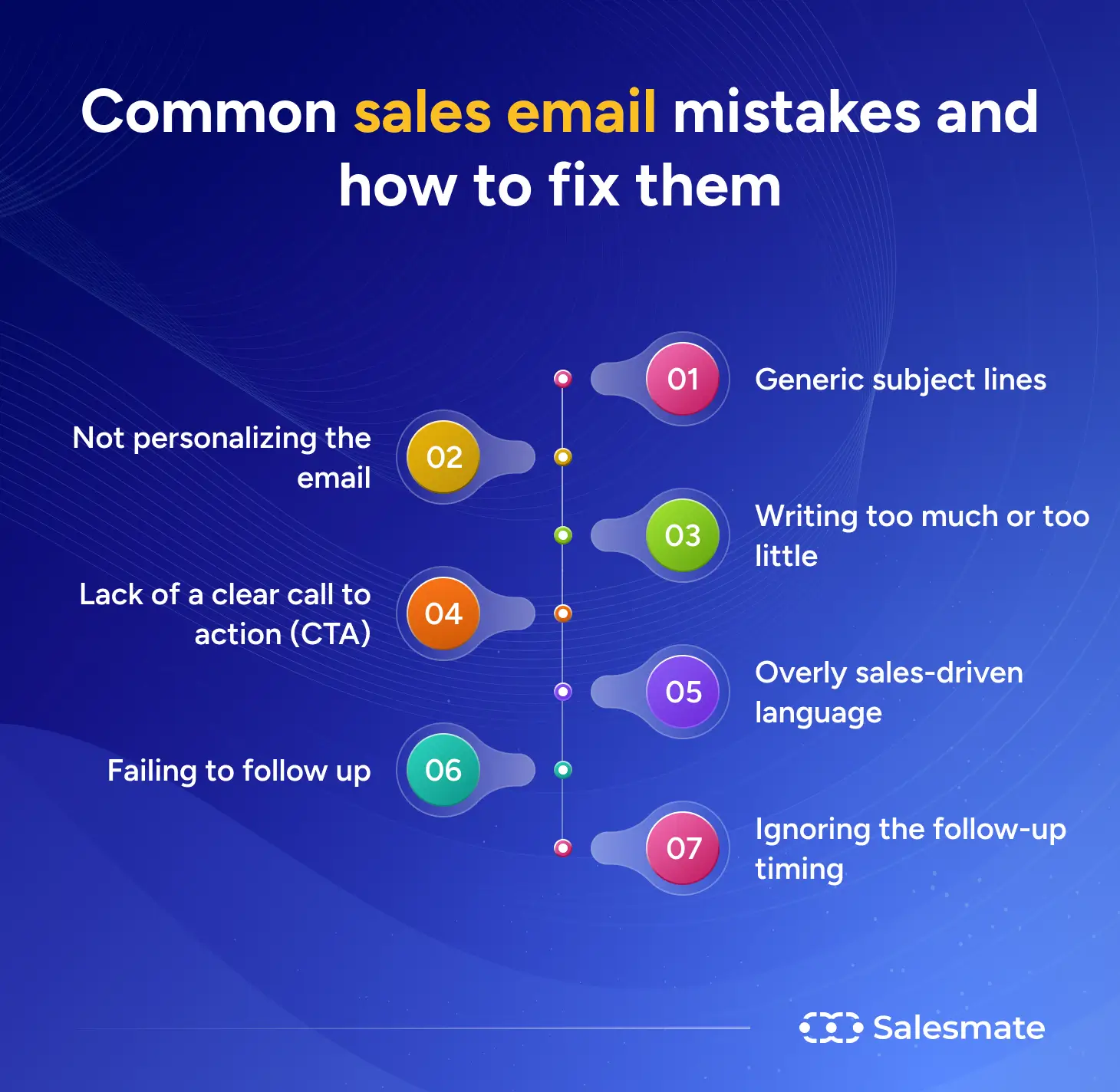 Common sales email mistakes and how to fix them

01 Generic subject lines

02 Not personalizing the email

03 Writing too much or too little

04 Lack of a clear call to action (CTA)

05 Overly sales-driven language

06 Failing to follow up

07 Ignoring the follow-up timing

Salesmate